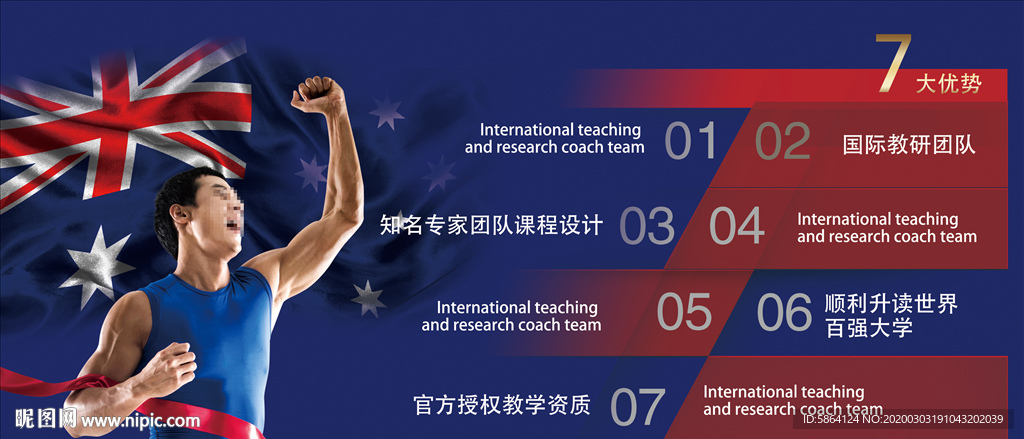 7 大优势

International teaching and research coach team 01

02 国际教研团队

知名专家团队课程设计 03

04 International teaching and research coach team

International teaching and research coach team 05

06 顺利升读世界百强大学

官方授权教学资质 07

International teaching and research coach team

昵图网 www.nipic.com

ID:5864124 NO:20200303191043202039